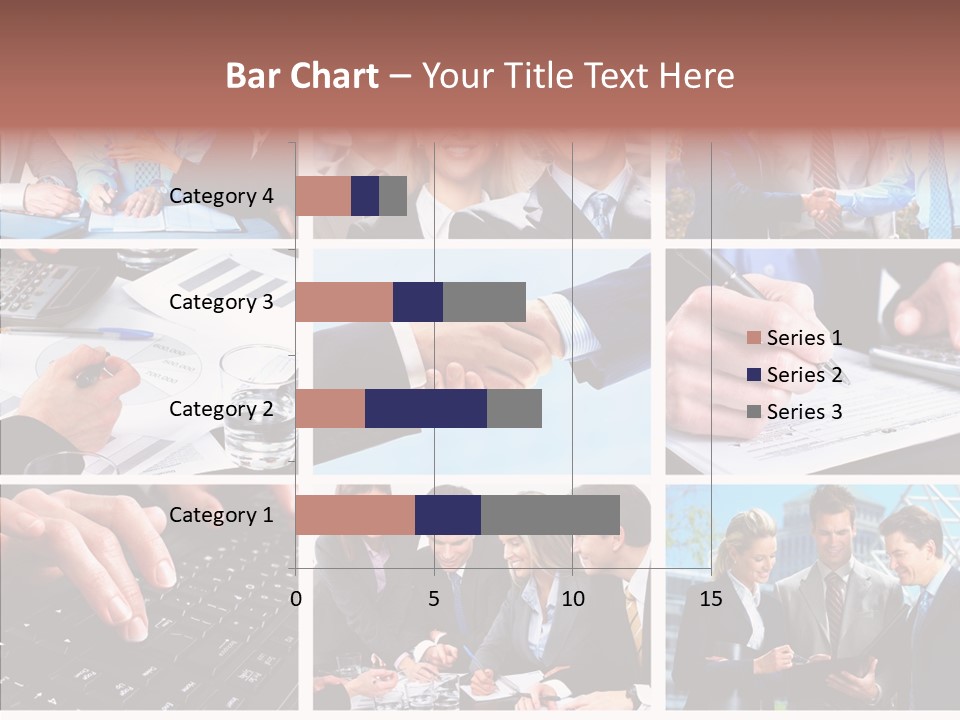 Bar Chart – Your Title Text Here

Category 4
Category 3
Category 2
Category 1

0
5
10
15

Series 1
Series 2
Series 3